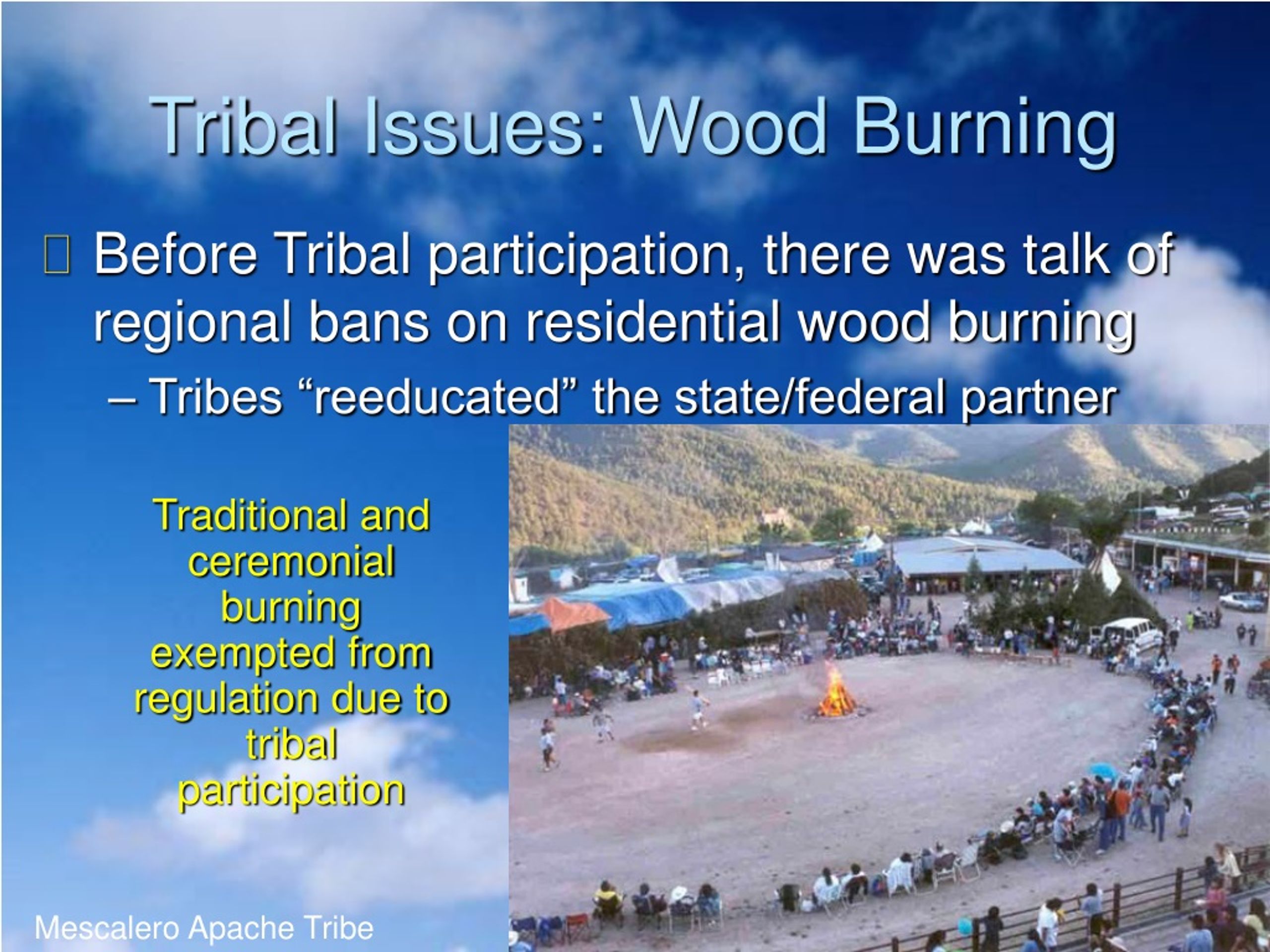 Tribal Issues: Wood Burning

Before Tribal participation, there was talk of regional bans on residential wood burning

– Tribes “reeducated” the state/federal partner

Traditional and ceremonial burning exempted from regulation due to tribal participation

Mescalero Apache Tribe